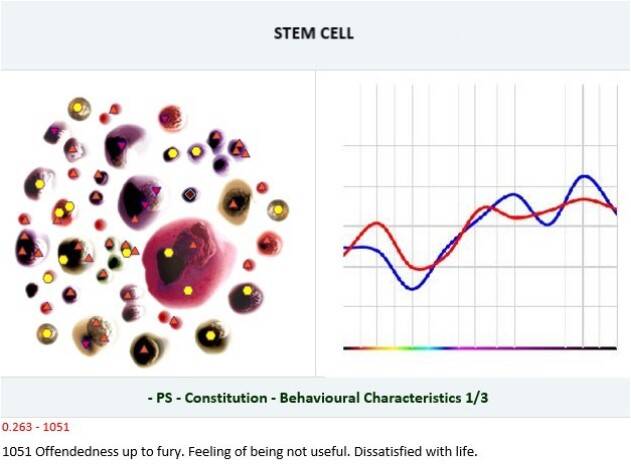 STEM CELL

- PS - Constitution - Behavioural Characteristics 1/3

0.263 - 1051

1051 Offendedness up to fury. Feeling of being not useful. Dissatisfied with life.